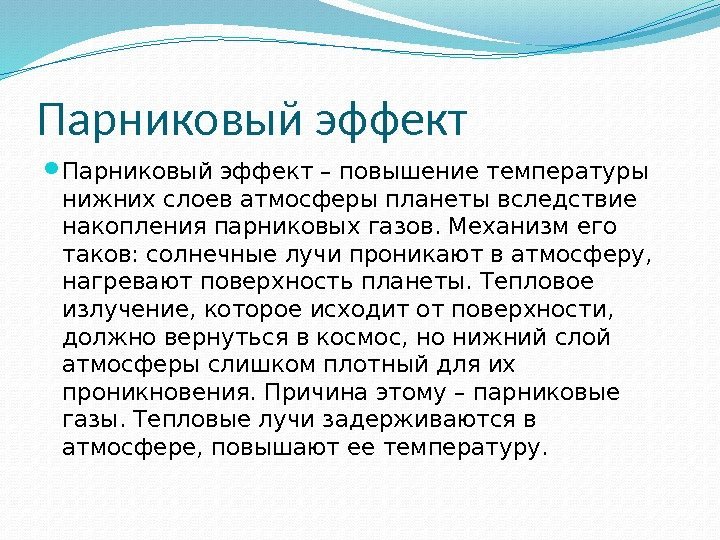 Парниковый эффект

Парниковый эффект – повышение температуры нижних слоев атмосферы планеты вследствие накопления парниковых газов. Механизм его таков: солнечные лучи проникают в атмосферу, нагревают поверхность планеты. Тепловое излучение, которое исходит от поверхности, должно вернуться в космос, но нижний слой атмосферы слишком плотный для их проникновения. Причина этому – парниковые газы. Тепловые лучи задерживаются в атмосфере, повышают ее температуру.